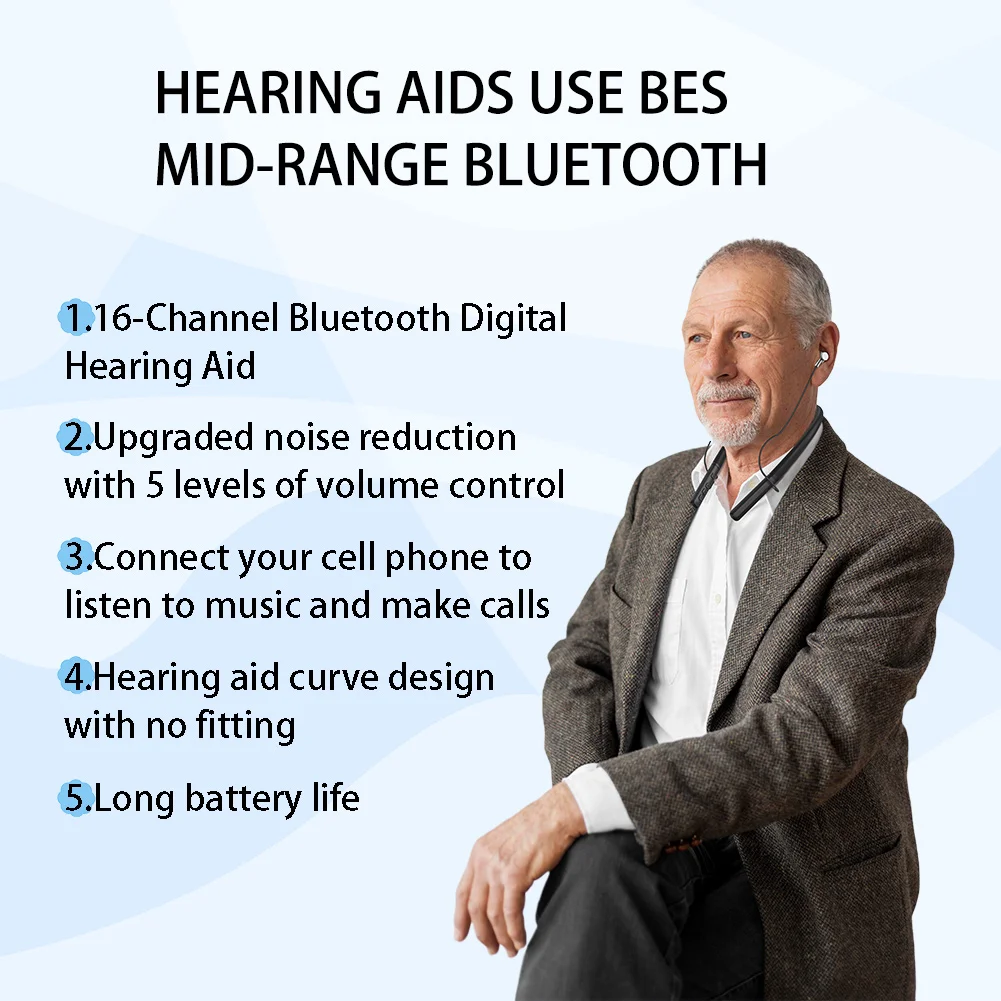 HEARING AIDS USE BES MID-RANGE BLUETOOTH

1.16-Channel Bluetooth Digital Hearing Aid

2.Upgraded noise reduction with 5 levels of volume control

3.Connect your cell phone to listen to music and make calls

4.Hearing aid curve design with no fitting

5.Long battery life